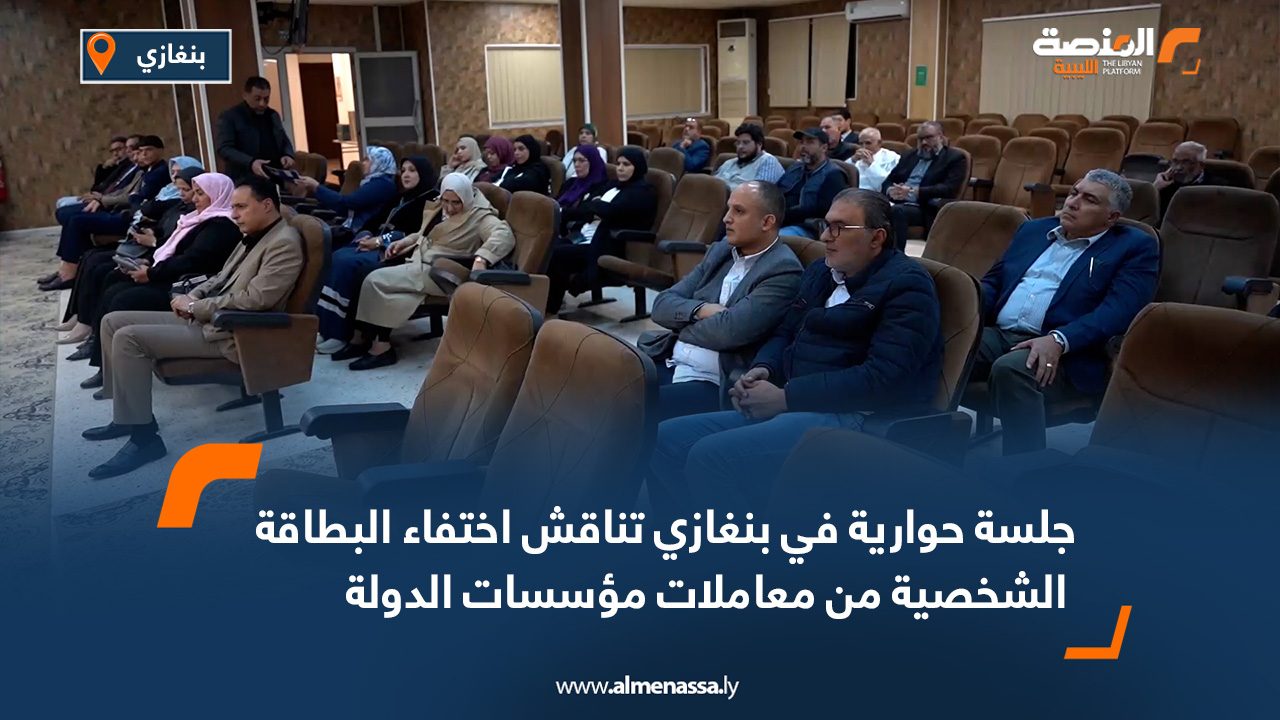 بنغازي

المنصة الليبية
THE LIBYAN PLATFORM

جلسة حوارية في بنغازي تناقش اختفاء البطاقة الشخصية من معاملات مؤسسات الدولة

www.almenassa.ly